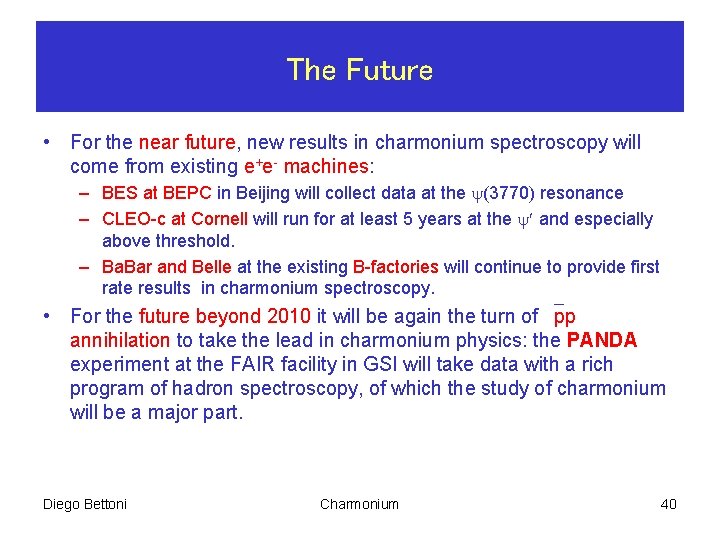 The Future

• For the near future, new results in charmonium spectroscopy will come from existing $e^+e^-$ machines:
– BES at BEPC in Beijing will collect data at the $\psi(3770)$ resonance
– CLEO-c at Cornell will run for at least 5 years at the $\psi'$ and especially above threshold.
– BaBar and Belle at the existing B-factories will continue to provide first rate results in charmonium spectroscopy.
• For the future beyond 2010 it will be again the turn of $\bar{p}p$ annihilation to take the lead in charmonium physics: the PANDA experiment at the FAIR facility in GSI will take data with a rich program of hadron spectroscopy, of which the study of charmonium will be a major part.

Diego Bettoni Charmonium 40